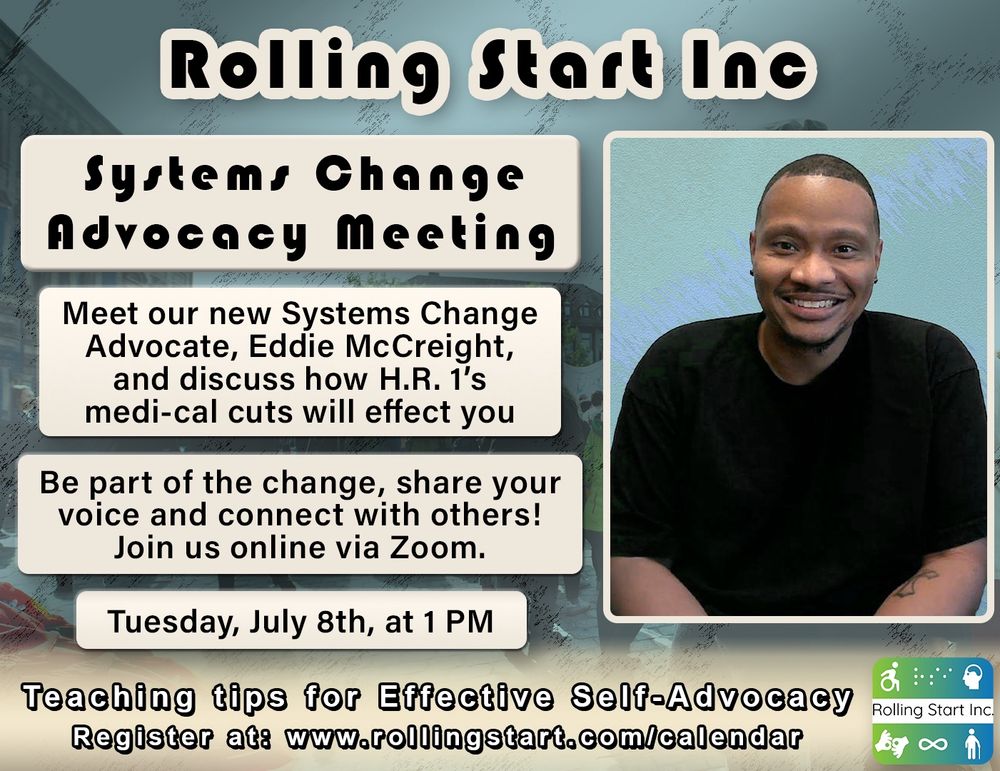 Rolling Start Inc

Systems Change Advocacy Meeting

Meet our new Systems Change Advocate, Eddie McCreight, and discuss how H.R. 1's medi-cal cuts will effect you

Be part of the change, share your voice and connect with others! Join us online via Zoom.

Tuesday, July 8th, at 1 PM

Teaching tips for Effective Self-Advocacy
Register at: www.rollingstart.com/calendar

Rolling Start Inc.